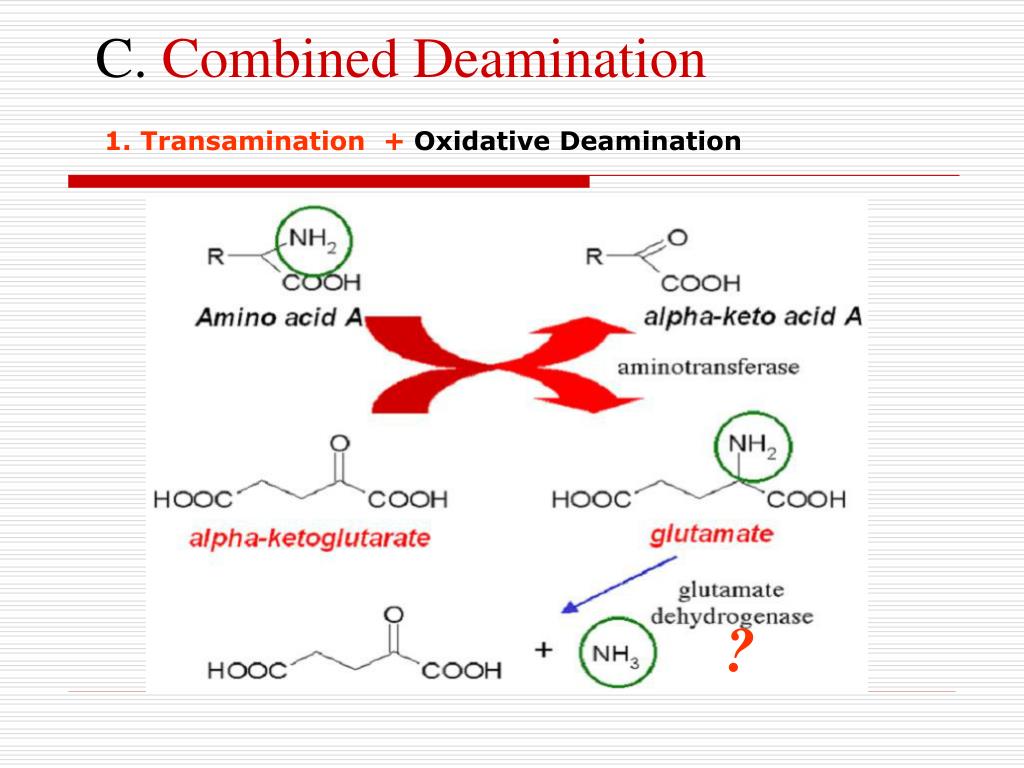 C. Combined Deamination

1. Transamination + Oxidative Deamination

R
$NH_2$
COOH
Amino acid A

R
O
COOH
alpha-keto acid A

aminotransferase

O
HOOC
COOH
alpha-ketoglutarate

$NH_2$
HOOC
COOH
glutamate

glutamate dehydrogenase

O
HOOC
COOH
+
$NH_3$

?